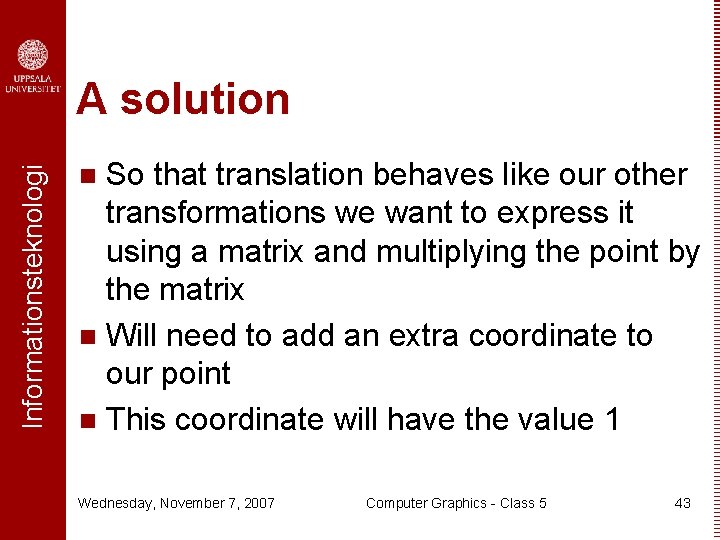 UPPSALA UNIVERSITET

Informationsteknologi

A solution

So that translation behaves like our other transformations we want to express it using a matrix and multiplying the point by the matrix

Will need to add an extra coordinate to our point

This coordinate will have the value 1

Wednesday, November 7, 2007

Computer Graphics - Class 5

43